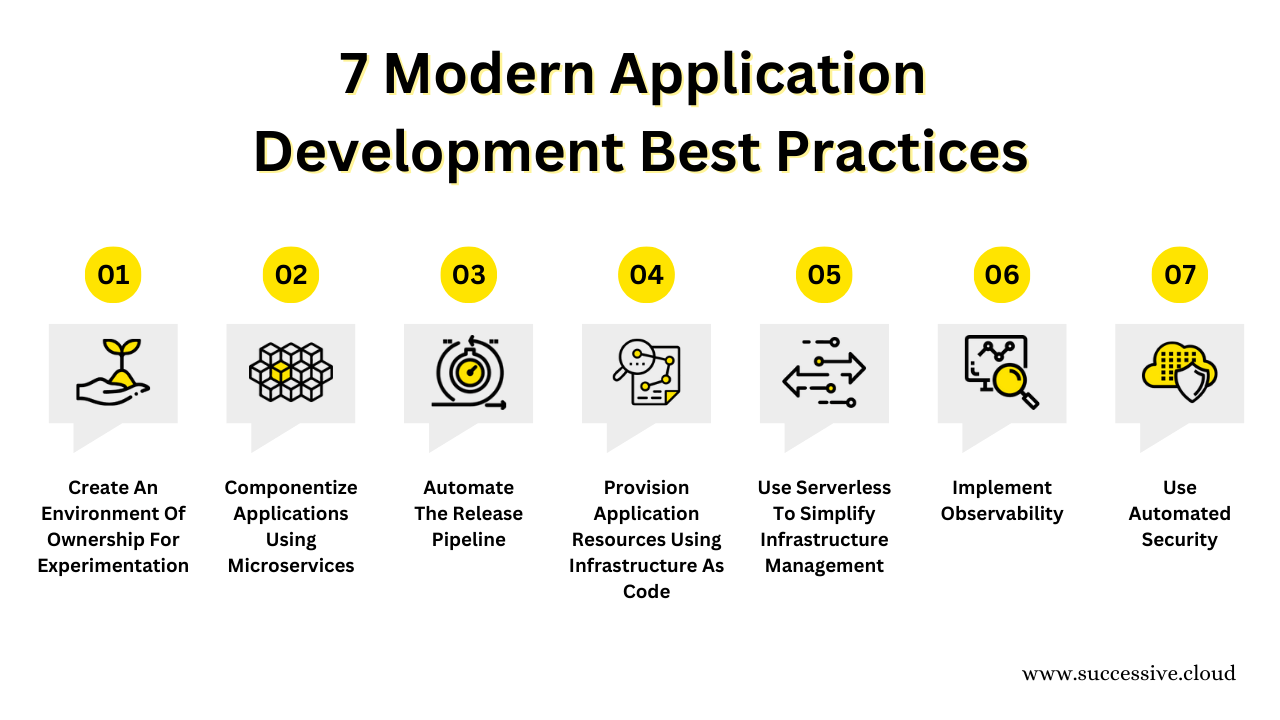 7 Modern Application Development Best Practices

01

Create An Environment Of Ownership For Experimentation

02

Componentize Applications Using Microservices

03

Automate The Release Pipeline

04

Provision Application Resources Using Infrastructure As Code

05

Use Serverless To Simplify Infrastructure Management

06

Implement Observability

07

Use Automated Security

www.successive.cloud